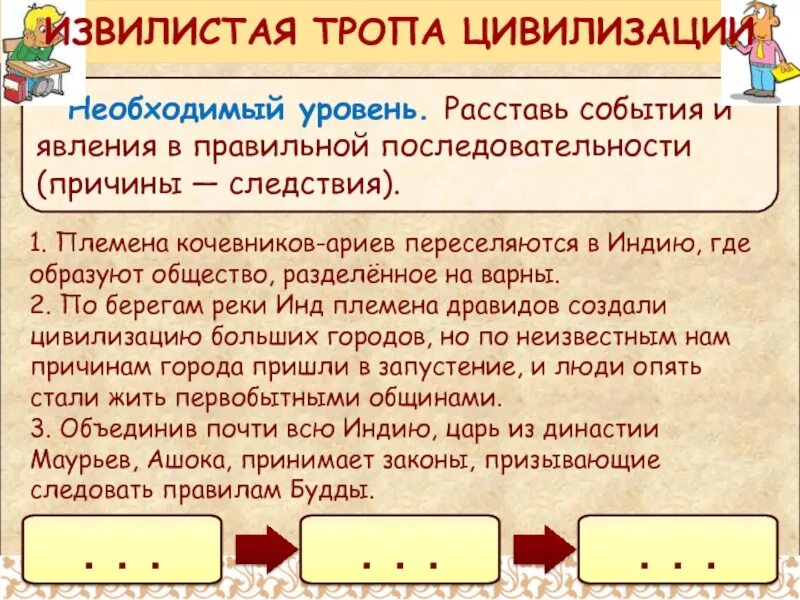 ИЗВИЛИСТАЯ ТРОПА ЦИВИЛИЗАЦИИ

Необходимый уровень. Расставь события и явления в правильной последовательности (причины — следствия).

1. Племена кочевников-ариев переселяются в Индию, где образуют общество, разделённое на варны.
2. По берегам реки Инд племена дравидов создали цивилизацию больших городов, но по неизвестным нам причинам города пришли в запустение, и люди опять стали жить первобытными общинами.
3. Объединив почти всю Индию, царь из династии Маурьев, Ашока, принимает законы, призывающие следовать правилам Будды.

. . .

. . .

. . .